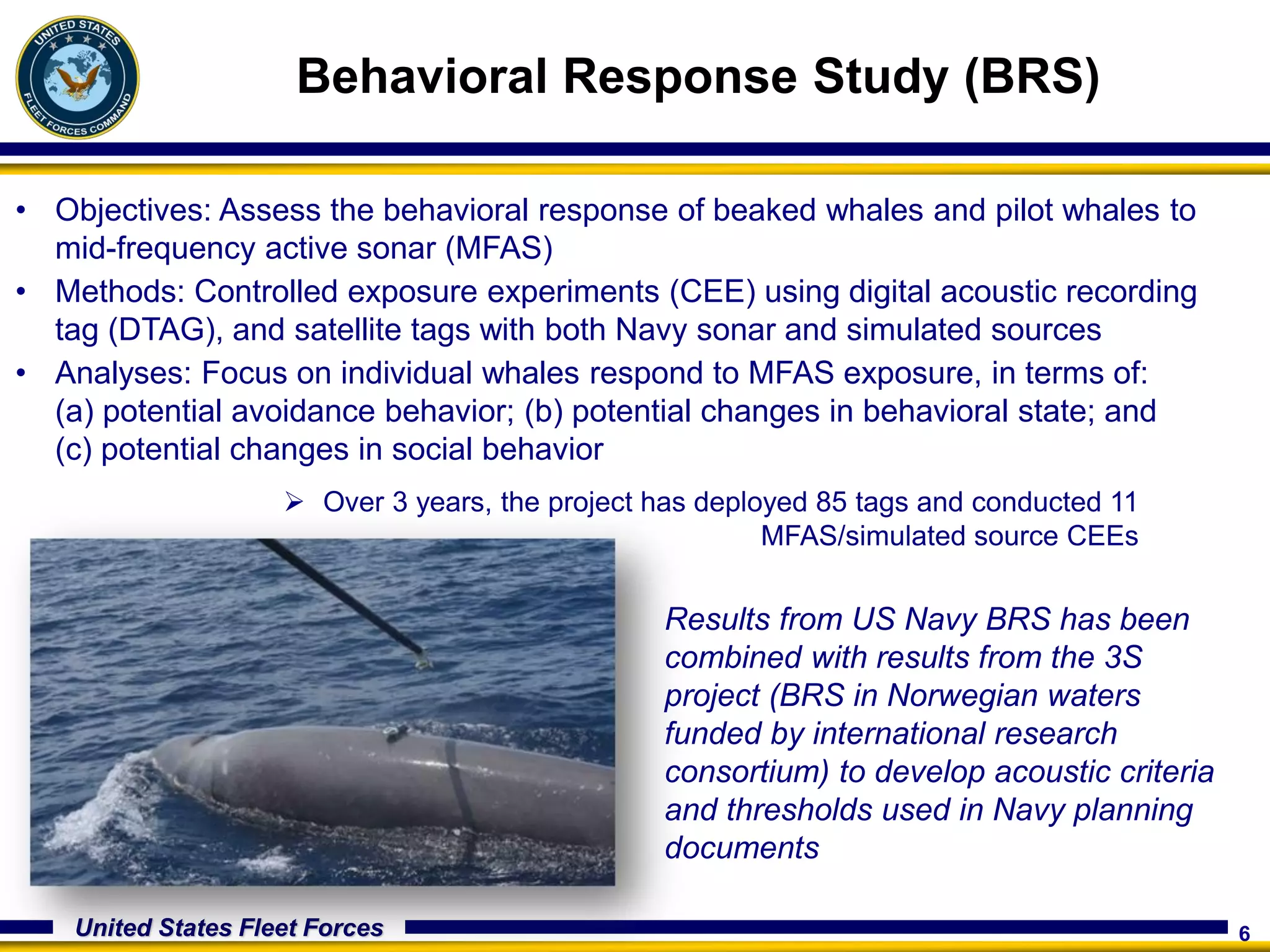 UNITED STATES FLEET FORCES COMMAND

Behavioral Response Study (BRS)

• Objectives: Assess the behavioral response of beaked whales and pilot whales to mid-frequency active sonar (MFAS)
• Methods: Controlled exposure experiments (CEE) using digital acoustic recording tag (DTAG), and satellite tags with both Navy sonar and simulated sources
• Analyses: Focus on individual whales respond to MFAS exposure, in terms of: (a) potential avoidance behavior; (b) potential changes in behavioral state; and (c) potential changes in social behavior

➢ Over 3 years, the project has deployed 85 tags and conducted 11 MFAS/simulated source CEEs

Results from US Navy BRS has been combined with results from the 3S project (BRS in Norwegian waters funded by international research consortium) to develop acoustic criteria and thresholds used in Navy planning documents

United States Fleet Forces

6